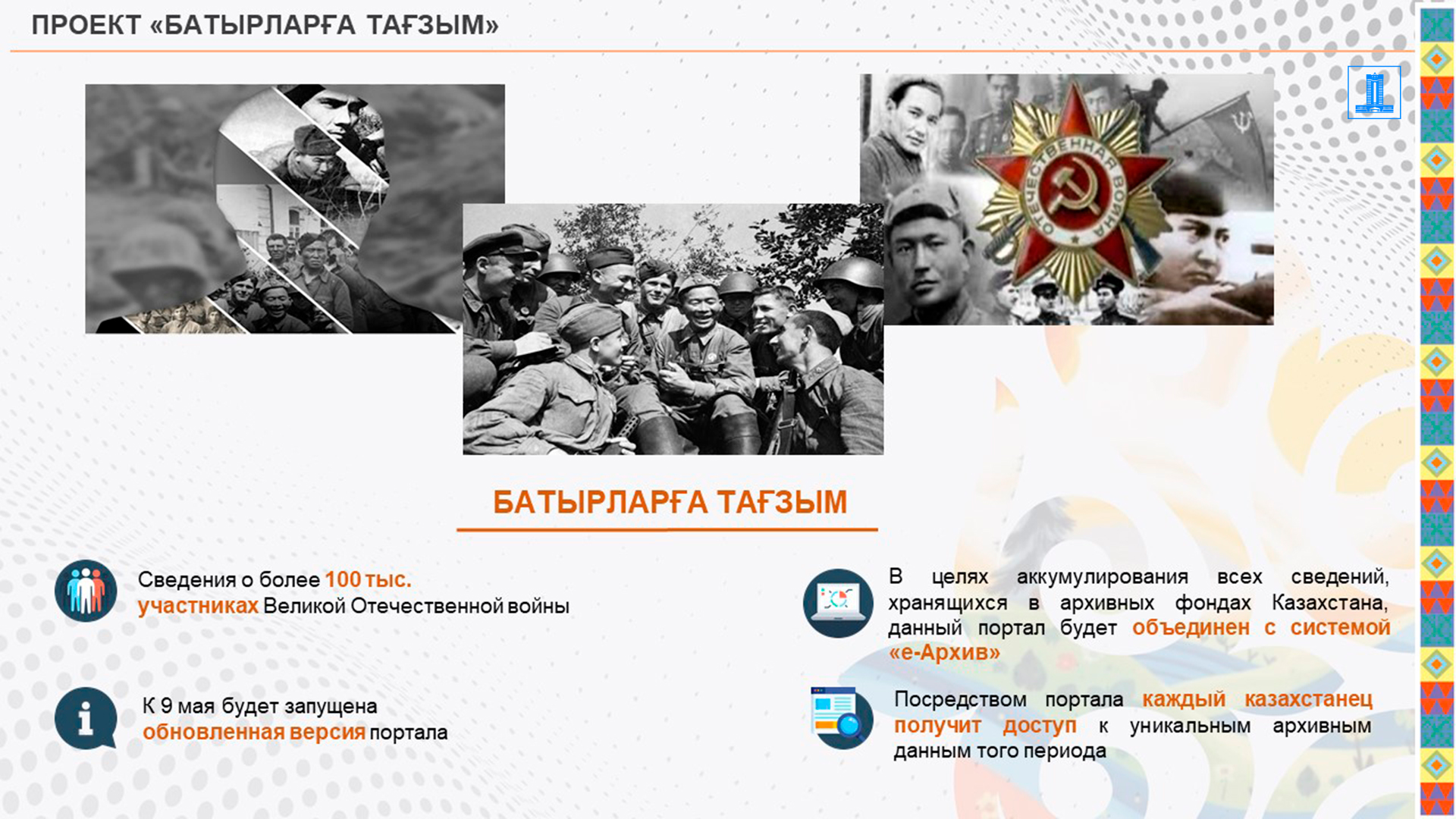 ПРОЕКТ «БАТЫРЛАРҒА ТАҒЗЫМ»

ОТЕЧЕСТВЕННАЯ ВОЙНА

БАТЫРЛАРҒА ТАҒЗЫМ

Сведения о более 100 тыс. участниках Великой Отечественной войны

К 9 мая будет запущена обновленная версия портала

В целях аккумулирования всех сведений, хранящихся в архивных фондах Казахстана, данный портал будет объединен с системой «е-Архив»

Посредством портала каждый казахстанец получит доступ к уникальным архивным данным того периода